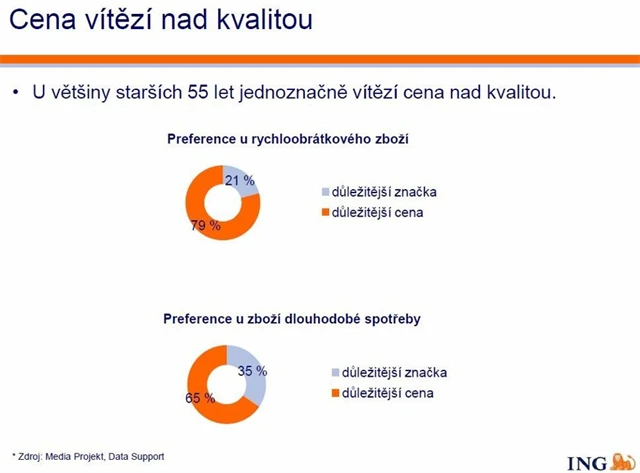 Cena vítězí nad kvalitou

• U většiny starších 55 let jednoznačně vítězí cena nad kvalitou.

Preference u rychloobrátkového zboží

21 %

79 %

důležitější značka
důležitější cena

Preference u zboží dlouhodobé spotřeby

35 %

65 %

důležitější značka
důležitější cena

* Zdroj: Media Projekt, Data Support

ING